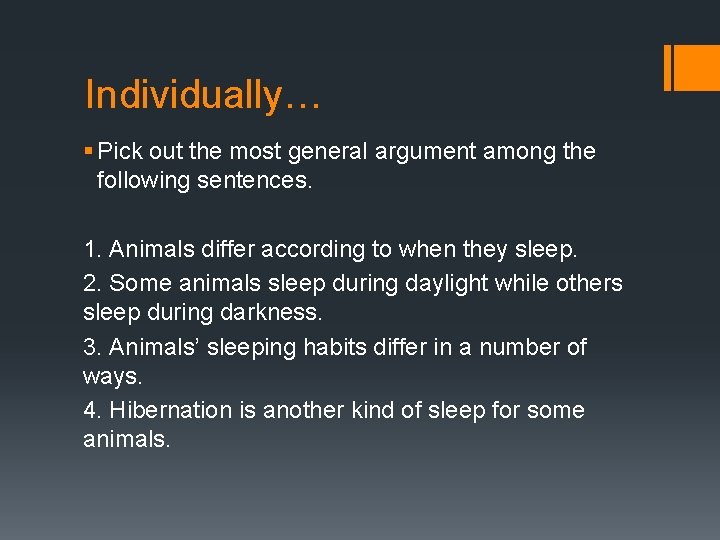 Individually…

▪ Pick out the most general argument among the following sentences.

1. Animals differ according to when they sleep.

2. Some animals sleep during daylight while others sleep during darkness.

3. Animals’ sleeping habits differ in a number of ways.

4. Hibernation is another kind of sleep for some animals.